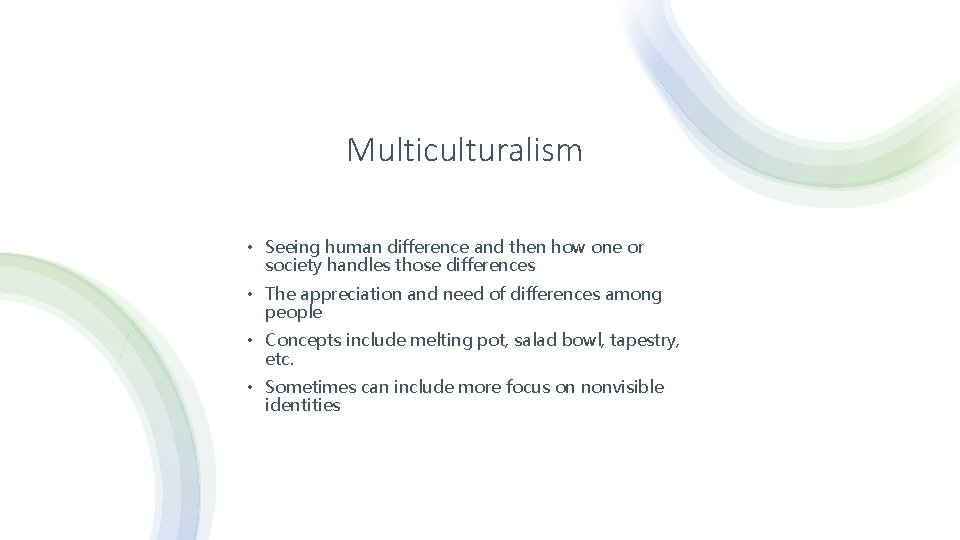 Multiculturalism

• Seeing human difference and then how one or society handles those differences

• The appreciation and need of differences among people

• Concepts include melting pot, salad bowl, tapestry, etc.

• Sometimes can include more focus on nonvisible identities